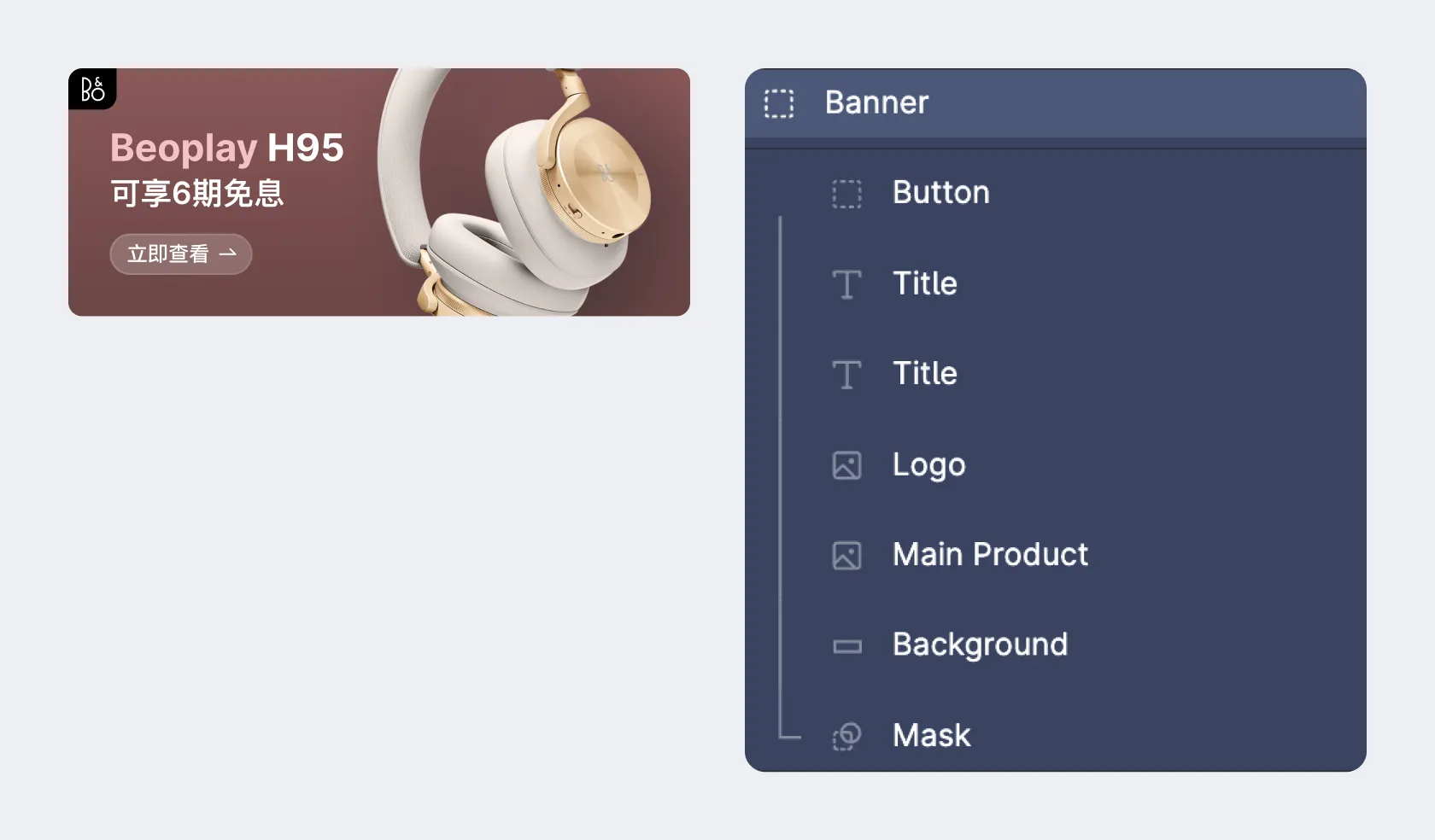 B&O

Beoplay H95
可享6期免息

立即查看 →

Banner
Button
Title
Title
Logo
Main Product
Background
Mask